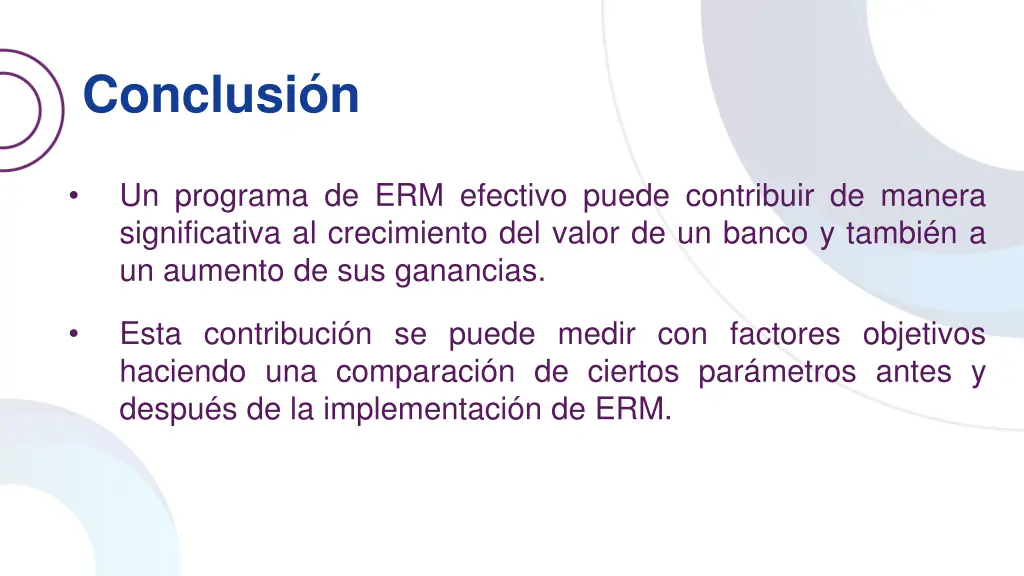 Conclusión

• Un programa de ERM efectivo puede contribuir de manera significativa al crecimiento del valor de un banco y también a un aumento de sus ganancias.

• Esta contribución se puede medir con factores objetivos haciendo una comparación de ciertos parámetros antes y después de la implementación de ERM.